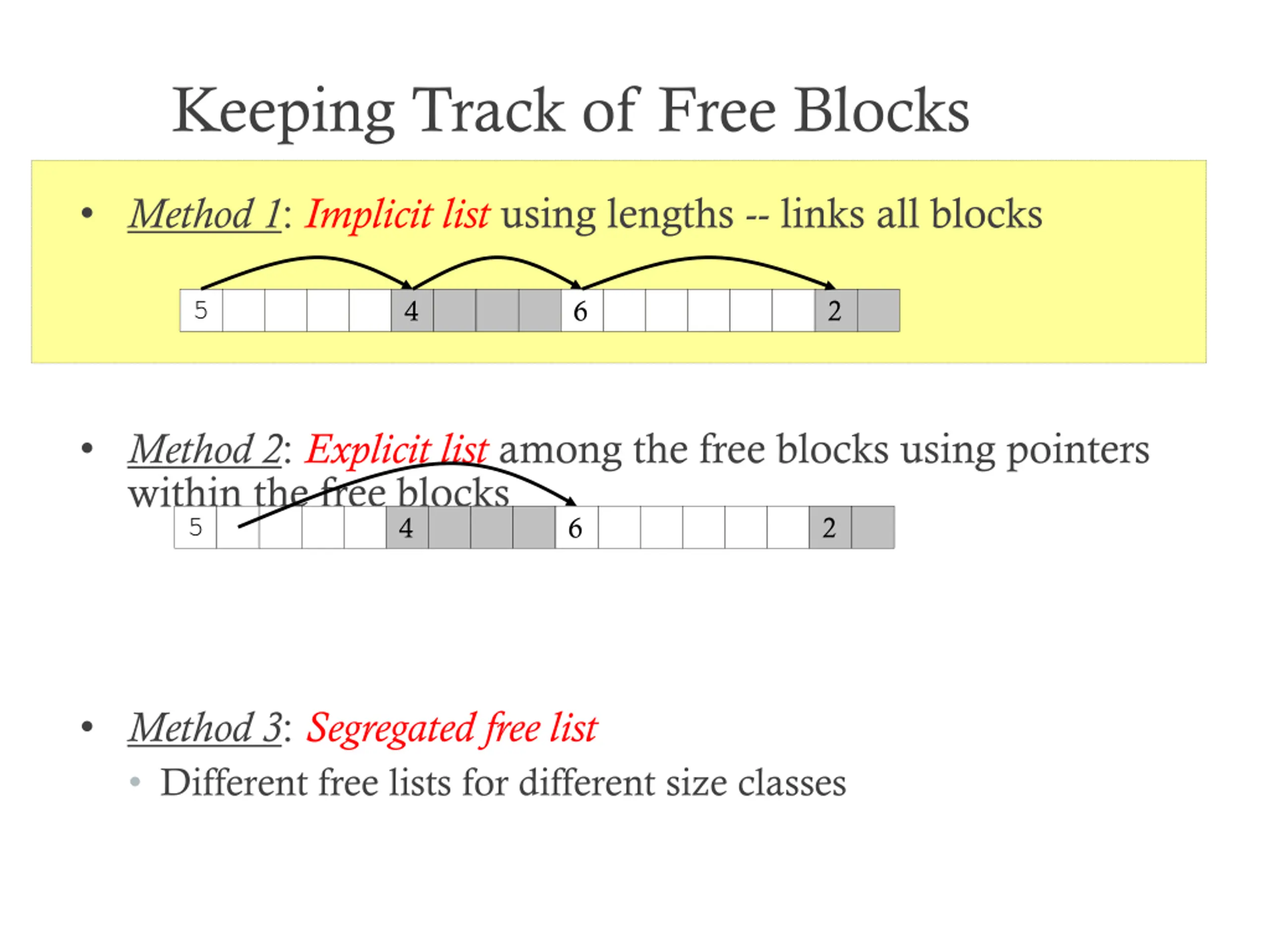 Keeping Track of Free Blocks

• Method 1: Implicit list using lengths -- links all blocks

5 4 6 2

• Method 2: Explicit list among the free blocks using pointers within the free blocks

5 4 6 2

• Method 3: Segregated free list
• Different free lists for different size classes